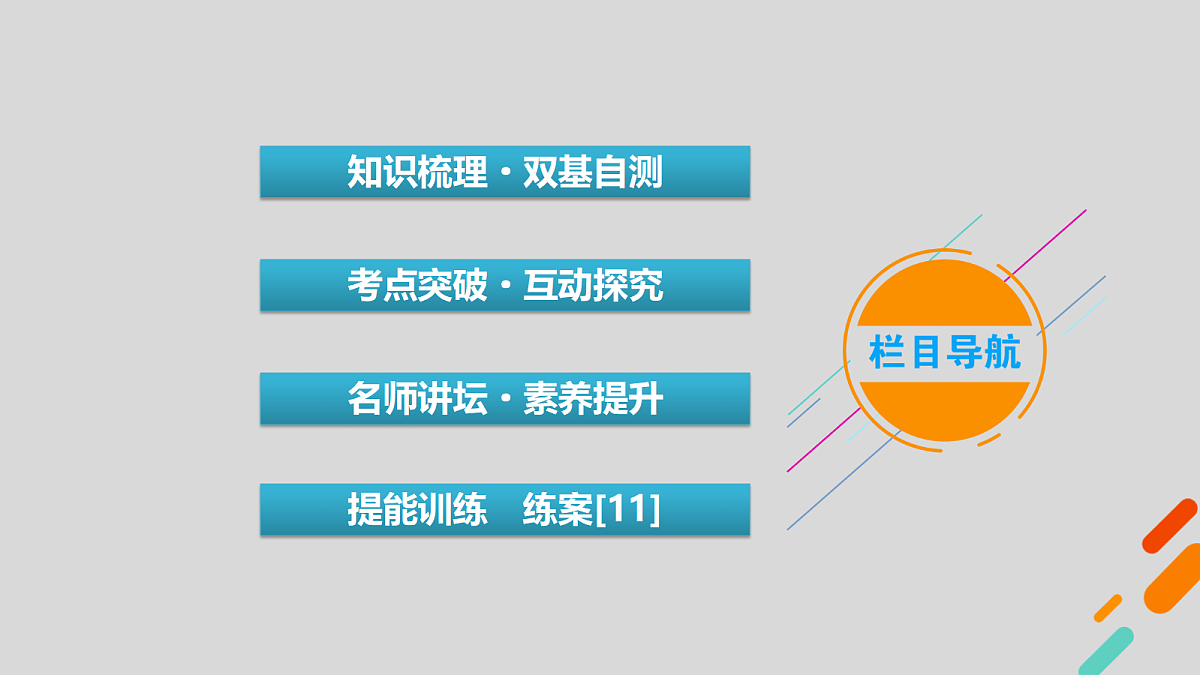 知识梳理·双基自测

考点突破·互动探究

名师讲坛·素养提升

提能训练　练案[11]

栏目导航